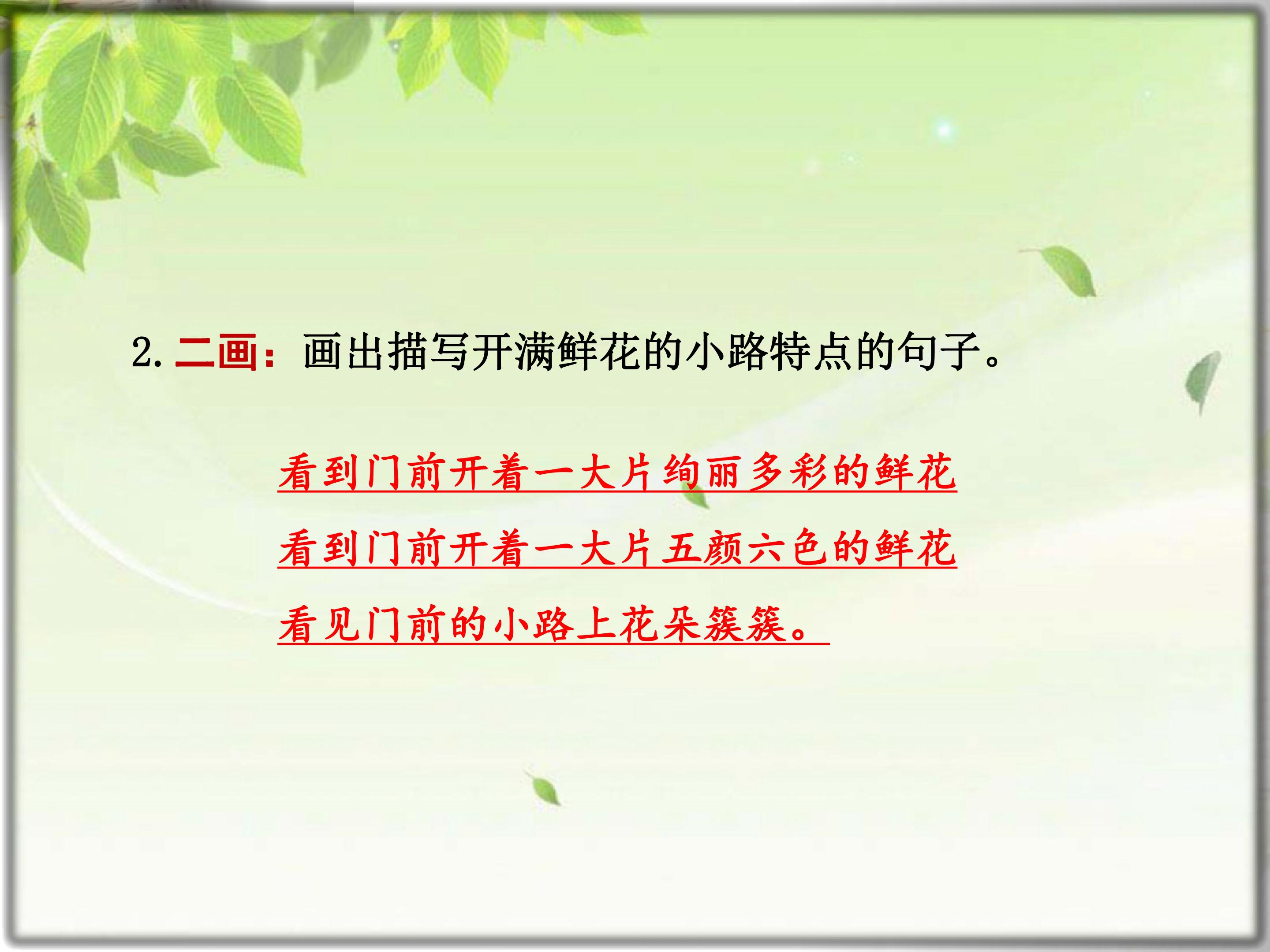 2.二画：画出描写开满鲜花的小路特点的句子。

看到门前开着一大片绚丽多彩的鲜花

看到门前开着一大片五颜六色的鲜花

看见门前的小路上花朵簇簇。